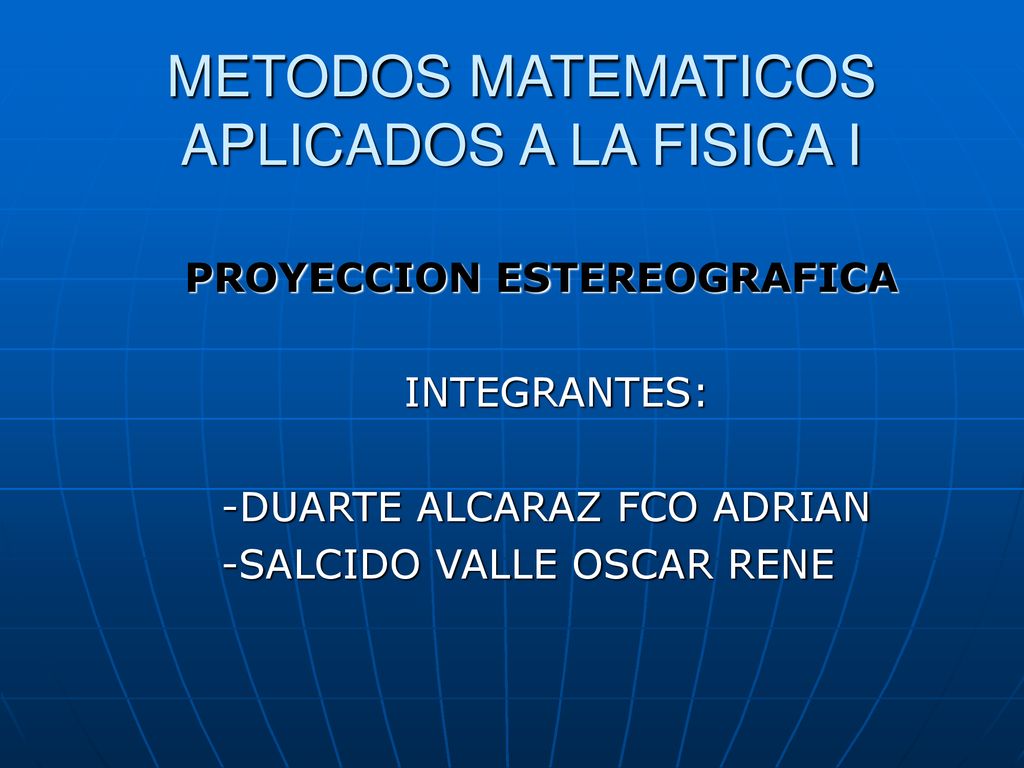 METODOS MATEMATICOS APLICADOS A LA FISICA I

PROYECCION ESTEREOGRAFICA

INTEGRANTES:

-DUARTE ALCARAZ FCO ADRIAN
-SALCIDO VALLE OSCAR RENE